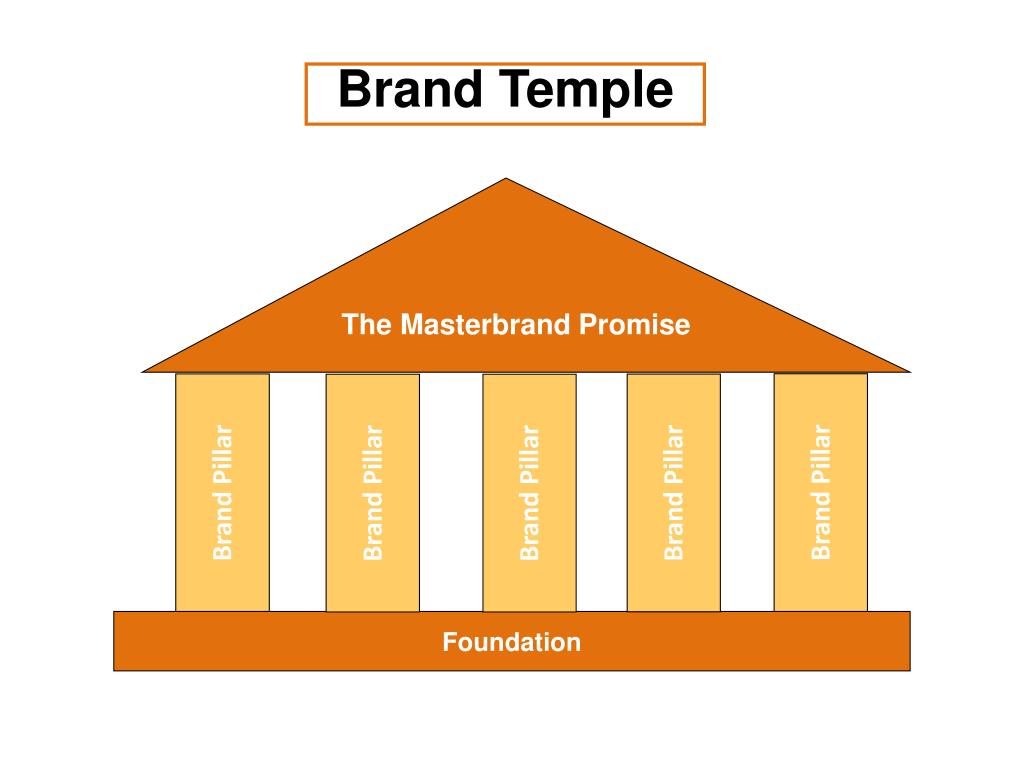 Brand Temple

The Masterbrand Promise

Brand Pillar

Brand Pillar

Brand Pillar

Brand Pillar

Brand Pillar

Foundation